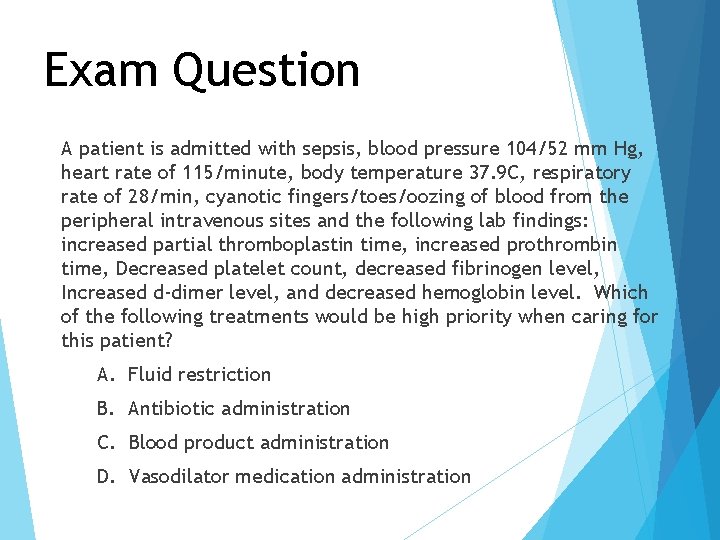 Exam Question

A patient is admitted with sepsis, blood pressure 104/52 mm Hg, heart rate of 115/minute, body temperature 37.9C, respiratory rate of 28/min, cyanotic fingers/toes/oozing of blood from the peripheral intravenous sites and the following lab findings: increased partial thromboplastin time, increased prothrombin time, Decreased platelet count, decreased fibrinogen level, Increased d-dimer level, and decreased hemoglobin level. Which of the following treatments would be high priority when caring for this patient?

A. Fluid restriction

B. Antibiotic administration

C. Blood product administration

D. Vasodilator medication administration